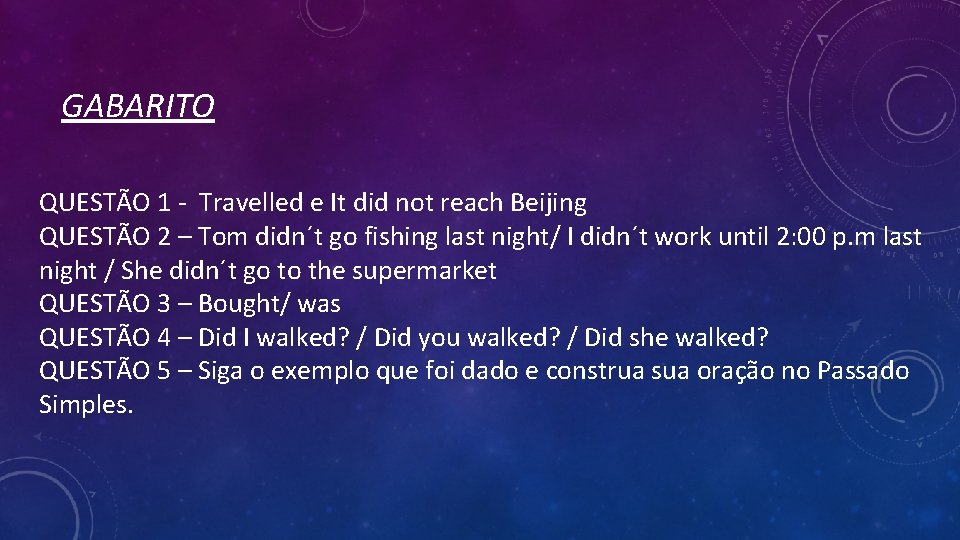 GABARITO

QUESTÃO 1 - Travelled e It did not reach Beijing
QUESTÃO 2 – Tom didn´t go fishing last night/ I didn´t work until 2:00 p.m last night / She didn´t go to the supermarket
QUESTÃO 3 – Bought/ was
QUESTÃO 4 – Did I walked? / Did you walked? / Did she walked?
QUESTÃO 5 – Siga o exemplo que foi dado e construa sua oração no Passado Simples.